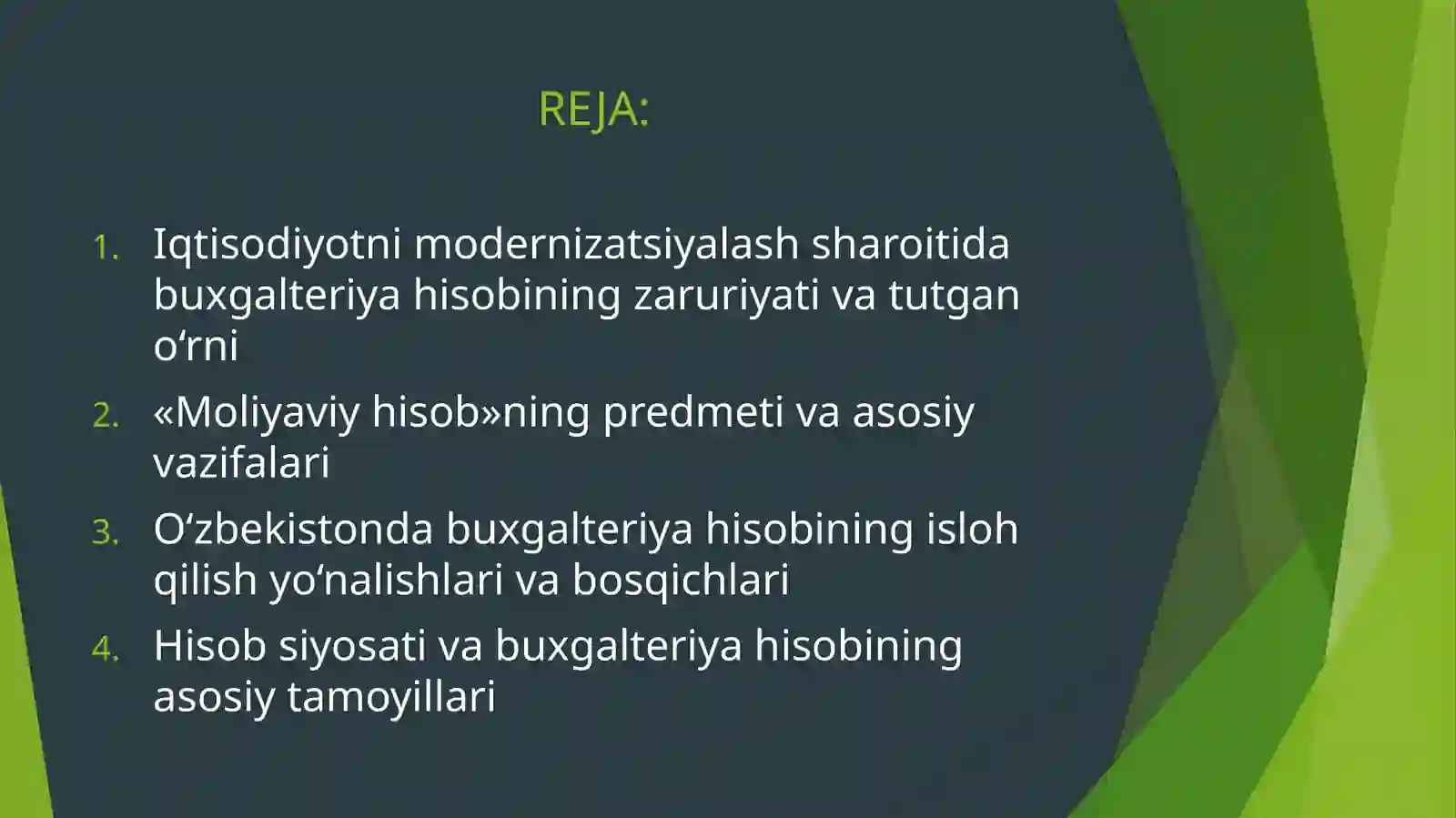 REJA:

1. Iqtisodiyotni modernizatsiyalash sharoitida buxgalteriya hisobining zaruriyati va tutgan o‘rni
2. «Moliyaviy hisob»ning predmeti va asosiy vazifalari
3. O‘zbekistonda buxgalteriya hisobining isloh qilish yo‘nalishlari va bosqichlari
4. Hisob siyosati va buxgalteriya hisobining asosiy tamoyillari